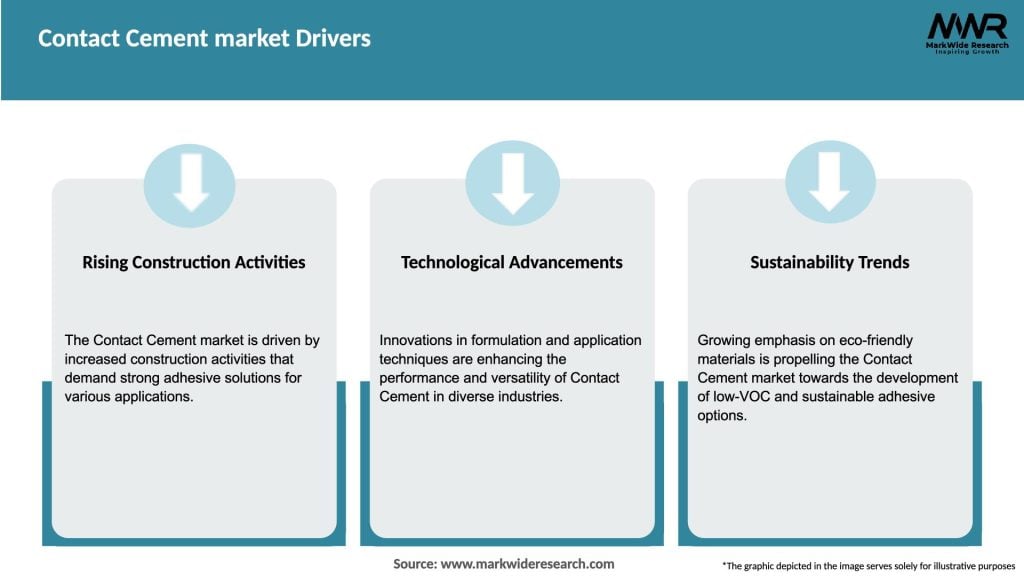 Contact Cement market Drivers

MWR
MarkWide Research
Inspiring Growth

Rising Construction Activities

The Contact Cement market is driven by increased construction activities that demand strong adhesive solutions for various applications.

Technological Advancements

Innovations in formulation and application techniques are enhancing the performance and versatility of Contact Cement in diverse industries.

Sustainability Trends

Growing emphasis on eco-friendly materials is propelling the Contact Cement market towards the development of low-VOC and sustainable adhesive options.

Source: www.markwideresearch.com

*The graphic depicted in the image serves solely for illustrative purposes